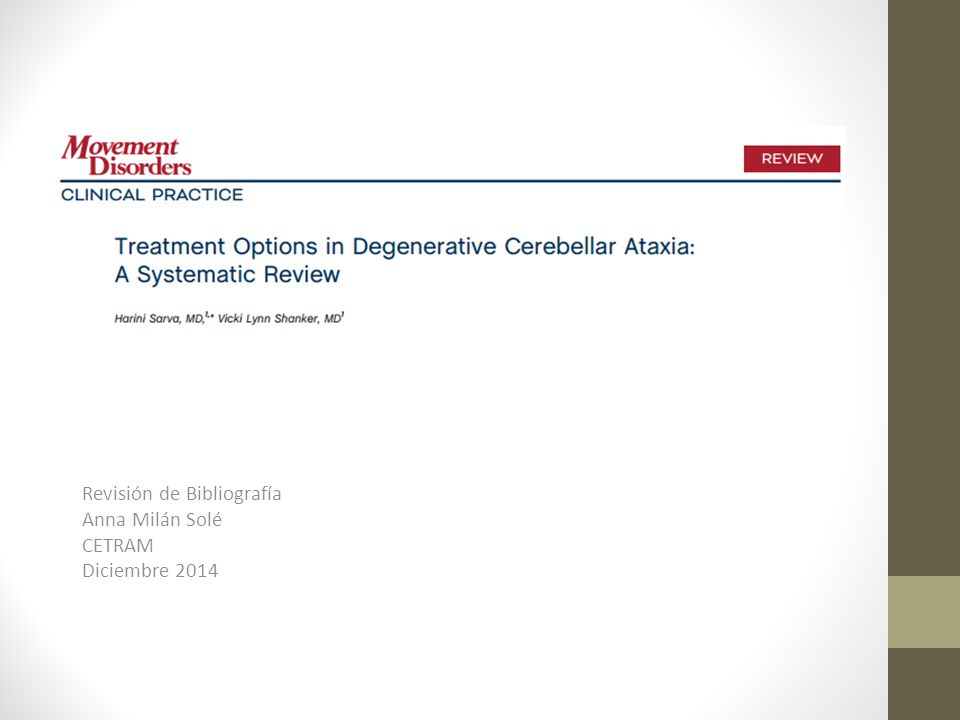 Movement Disorders
CLINICAL PRACTICE

REVIEW

Treatment Options in Degenerative Cerebellar Ataxia: A Systematic Review

Harini Sarva, MD,$^{1,*}$ Vicki Lynn Shanker, MD$^{1}$

Revisión de Bibliografía
Anna Milán Solé
CETRAM
Diciembre 2014